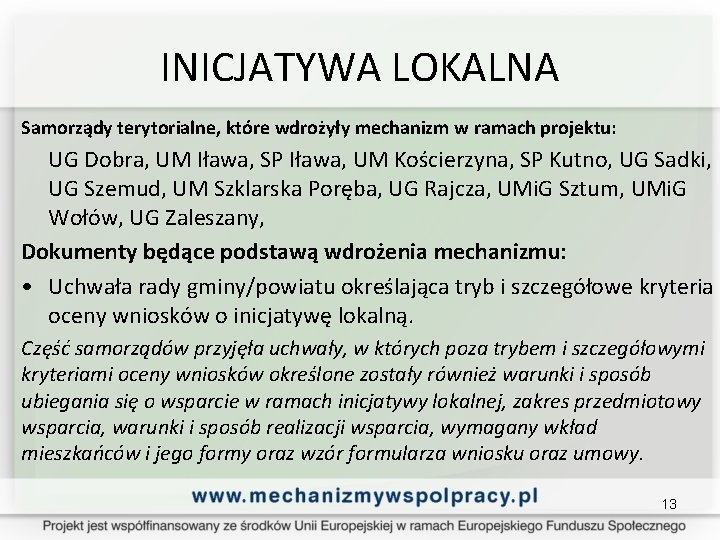 INICJATYWA LOKALNA

Samorządy terytorialne, które wdrożyły mechanizm w ramach projektu:

UG Dobra, UM Iława, SP Iława, UM Kościerzyna, SP Kutno, UG Sadki, UG Szemud, UM Szklarska Poręba, UG Rajcza, UMiG Sztum, UMiG Wołów, UG Zaleszany,

Dokumenty będące podstawą wdrożenia mechanizmu:

• Uchwała rady gminy/powiatu określająca tryb i szczegółowe kryteria oceny wniosków o inicjatywę lokalną.

Część samorządów przyjęła uchwały, w których poza trybem i szczegółowymi kryteriami oceny wniosków określone zostały również warunki i sposób ubiegania się o wsparcie w ramach inicjatywy lokalnej, zakres przedmiotowy wsparcia, warunki i sposób realizacji wsparcia, wymagany wkład mieszkańców i jego formy oraz wzór formularza wniosku oraz umowy.

www.mechanizmywspolpracy.pl

13

Projekt jest współfinansowany ze środków Unii Europejskiej w ramach Europejskiego Funduszu Społecznego